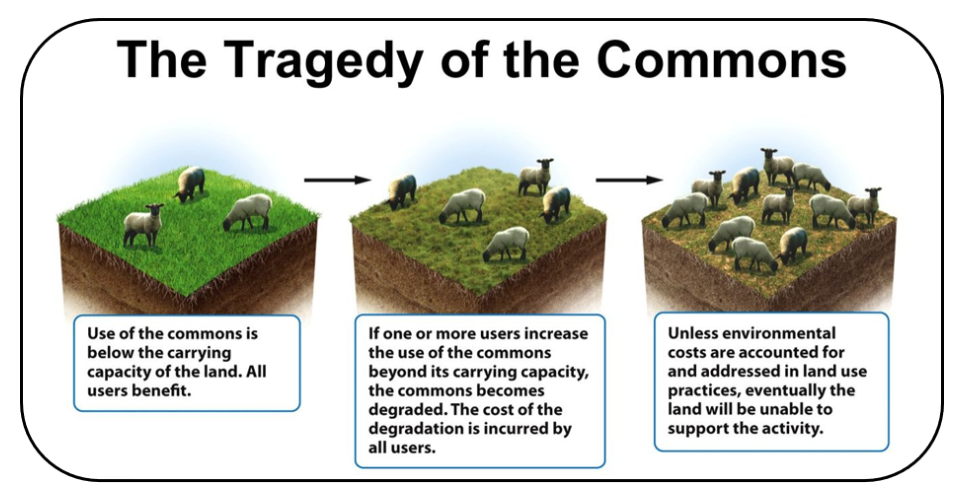 The Tragedy of the Commons

Use of the commons is below the carrying capacity of the land. All users benefit.

If one or more users increase the use of the commons beyond its carrying capacity, the commons becomes degraded. The cost of the degradation is incurred by all users.

Unless environmental costs are accounted for and addressed in land use practices, eventually the land will be unable to support the activity.